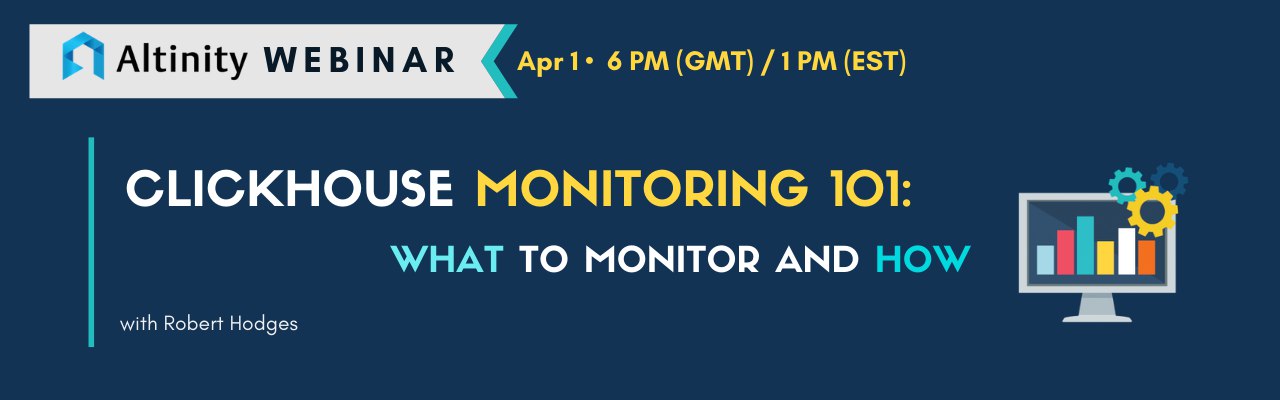 Altinity WEBINAR

Apr 1 • 6 PM (GMT) / 1 PM (EST)

CLICKHOUSE MONITORING 101:

WHAT TO MONITOR AND HOW

with Robert Hodges